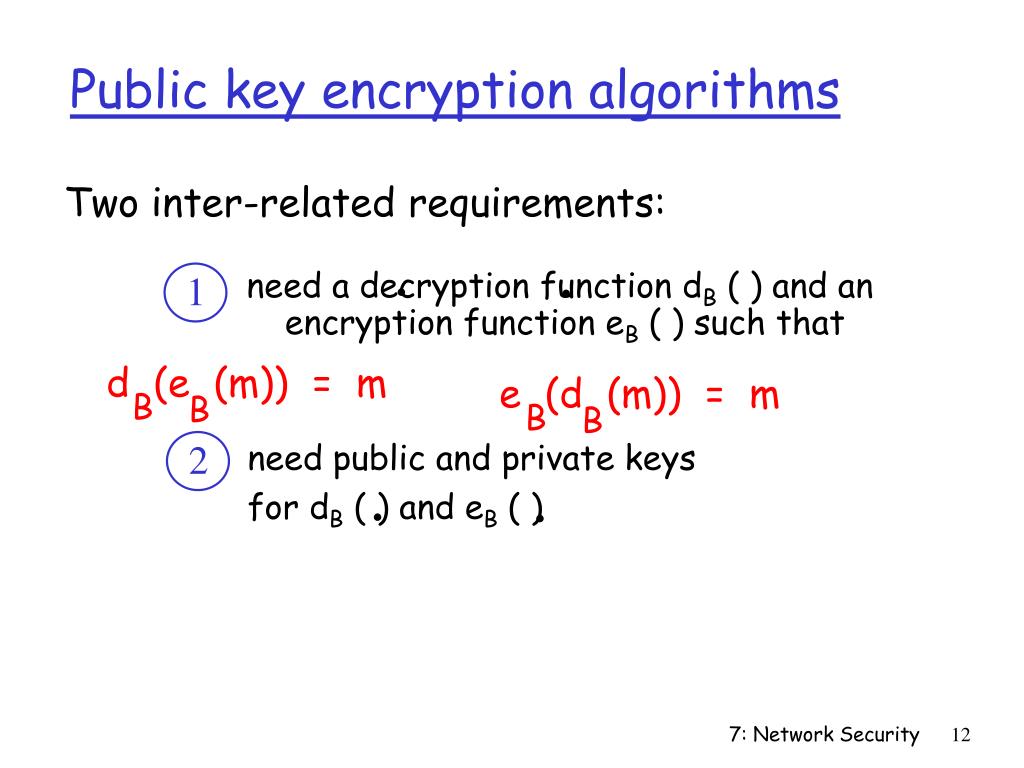 Public key encryption algorithms

Two inter-related requirements:

1 need a decryption function $d_B$ ( ) and an encryption function $e_B$ ( ) such that

$d_B(e_B(m)) = m$ $e_B(d_B(m)) = m$

2 need public and private keys for $d_B$ ( ) and $e_B$ ( )

7: Network Security 12